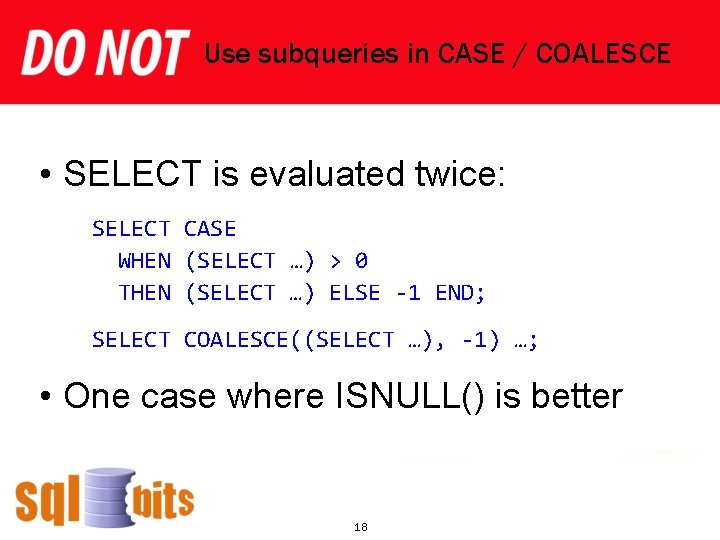 DO NOT Use subqueries in CASE / COALESCE

• SELECT is evaluated twice:

SELECT CASE
  WHEN (SELECT …) > 0
  THEN (SELECT …) ELSE -1 END;

SELECT COALESCE((SELECT …), -1) …;

• One case where ISNULL() is better

sql bits

18